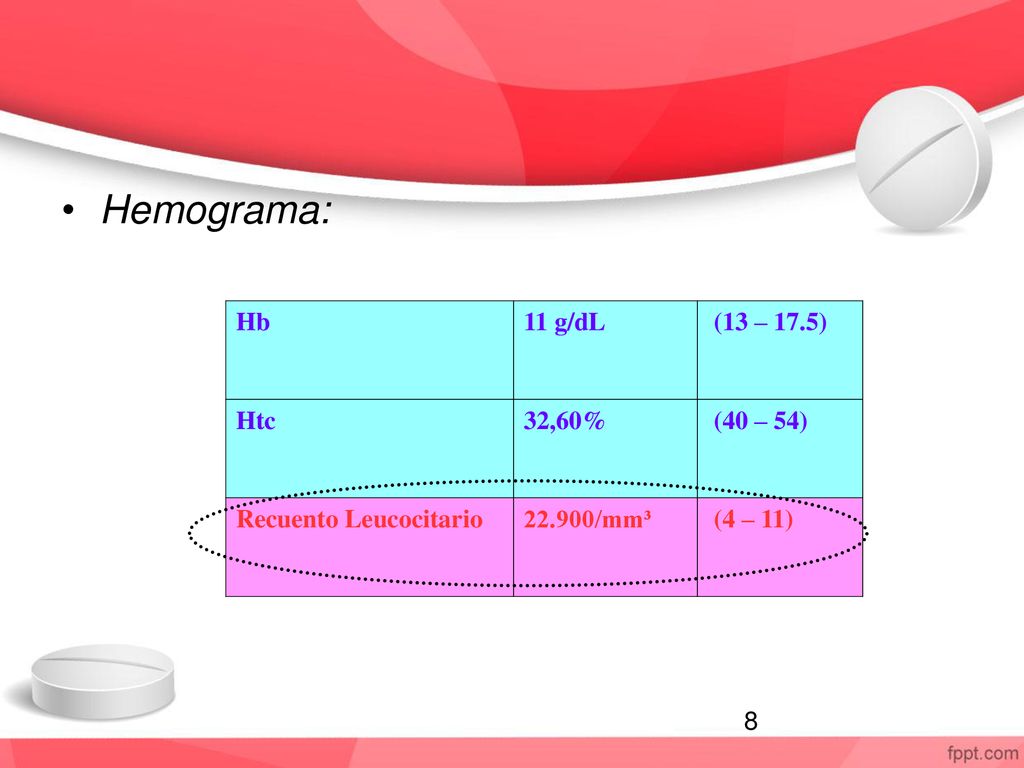 • Hemograma:

| Hb | 11 g/dL | (13 – 17.5) |
|---|---|---|
| Htc | 32,60% | (40 – 54) |
| Recuento Leucocitario | 22.900/mm³ | (4 – 11) |

8

fppt.com